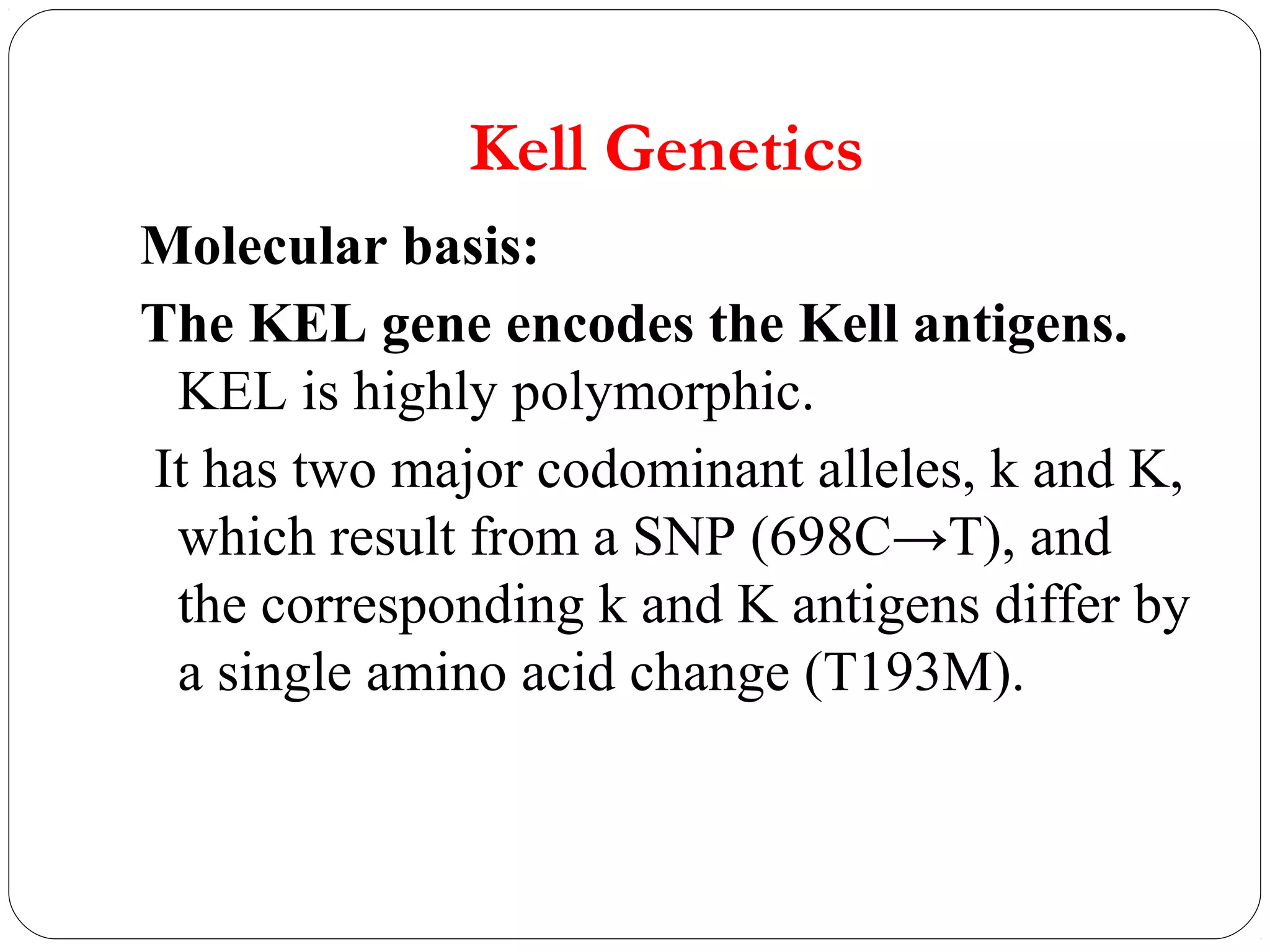 Kell Genetics

Molecular basis:

The KEL gene encodes the Kell antigens.

KEL is highly polymorphic.

It has two major codominant alleles, k and K, which result from a SNP (698C→T), and the corresponding k and K antigens differ by a single amino acid change (T193M).